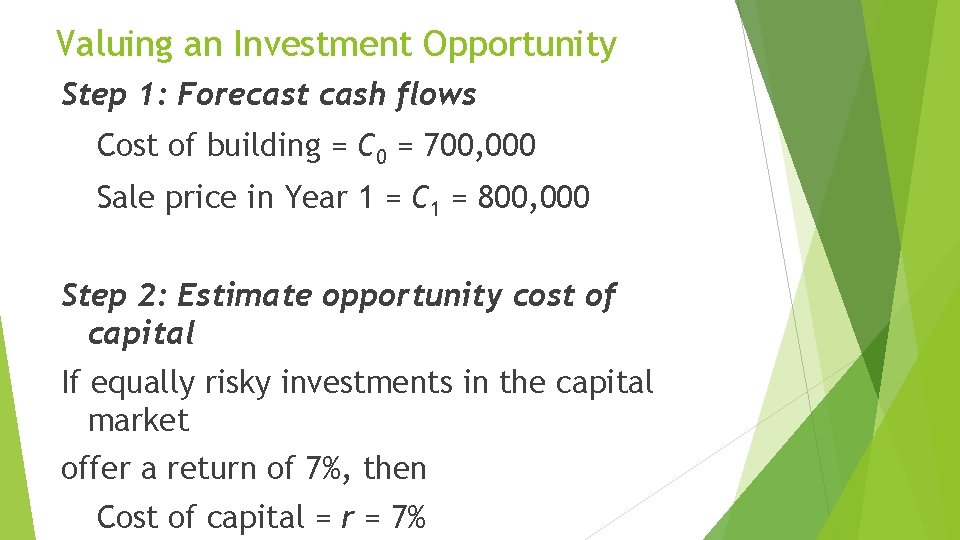 Valuing an Investment Opportunity

Step 1: Forecast cash flows

Cost of building = $C_0$ = 700,000

Sale price in Year 1 = $C_1$ = 800,000

Step 2: Estimate opportunity cost of capital

If equally risky investments in the capital market

offer a return of 7%, then

Cost of capital = $r$ = 7%